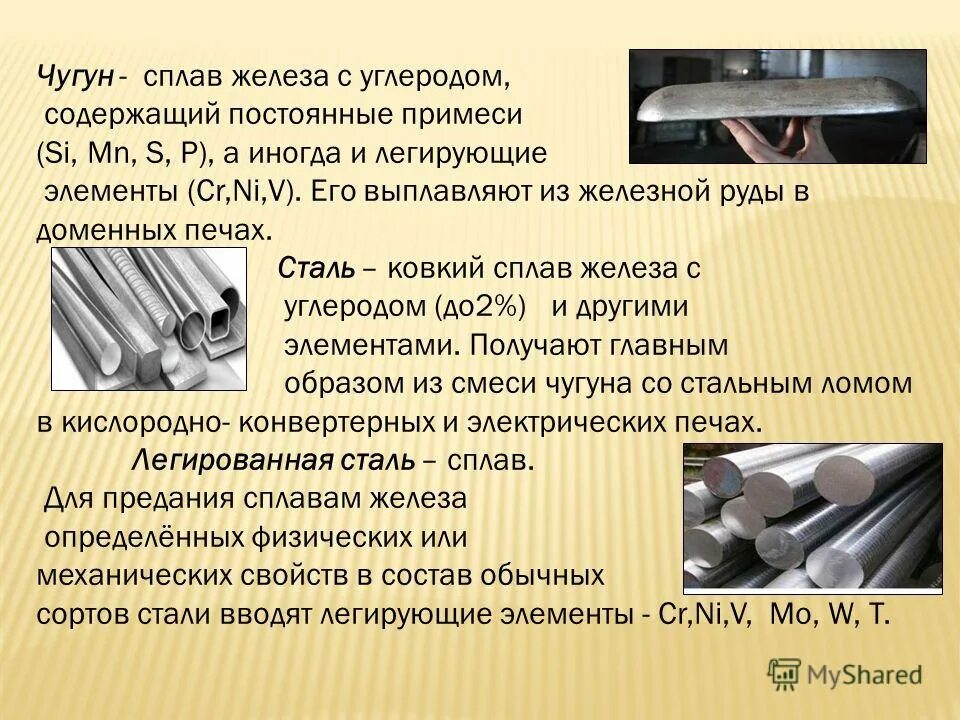 Чугун - сплав железа с углеродом, содержащий постоянные примеси (Si, Mn, S, P), а иногда и легирующие элементы (Cr,Ni,V). Его выплавляют из железной руды в доменных печах.

Сталь – ковкий сплав железа с углеродом (до2%) и другими элементами. Получают главным образом из смеси чугуна со стальным ломом в кислородно- конвертерных и электрических печах.

Легированная сталь – сплав.

Для предания сплавам железа определённых физических или механических свойств в состав обычных сортов стали вводят легирующие элементы - Cr,Ni,V, Mo, W, T.

MyShared